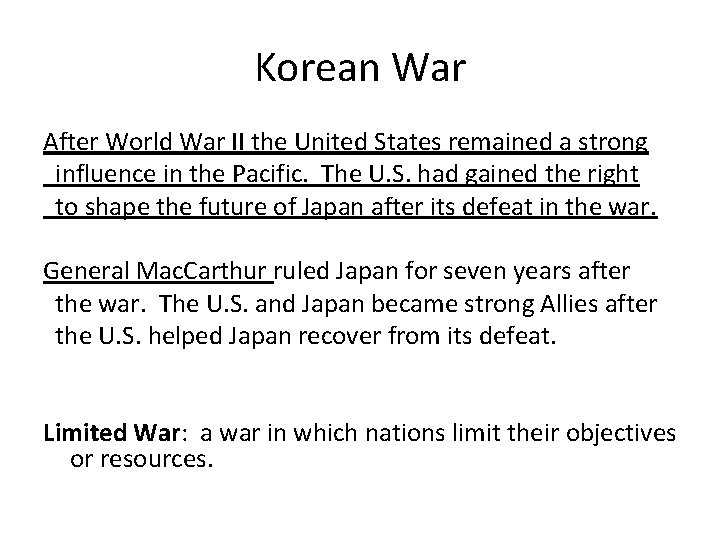 Korean War

After World War II the United States remained a strong influence in the Pacific. The U.S. had gained the right to shape the future of Japan after its defeat in the war.

General MacCarthur ruled Japan for seven years after the war. The U.S. and Japan became strong Allies after the U.S. helped Japan recover from its defeat.

Limited War: a war in which nations limit their objectives or resources.